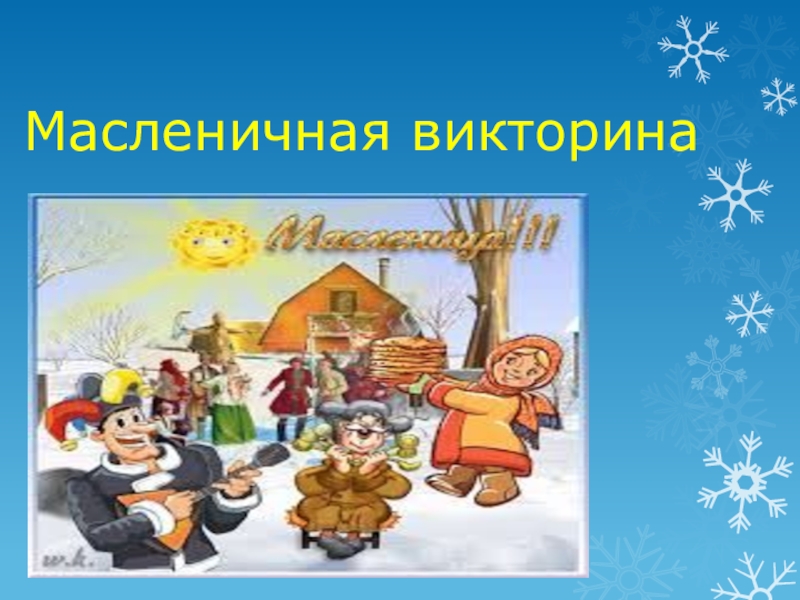 Масленичная викторина

Масленица!!!

w.k.